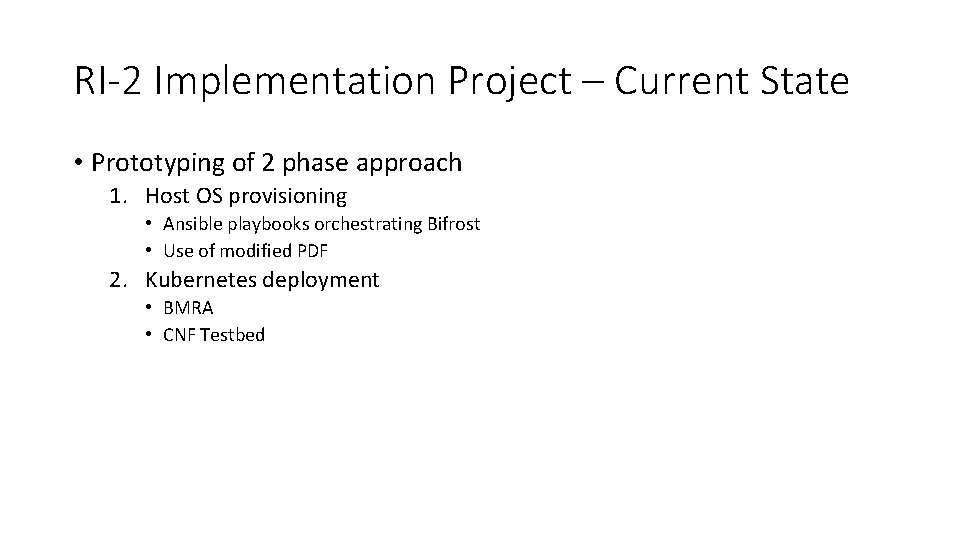 RI-2 Implementation Project – Current State

• Prototyping of 2 phase approach

1. Host OS provisioning
   • Ansible playbooks orchestrating Bifrost
   • Use of modified PDF
2. Kubernetes deployment
   • BMRA
   • CNF Testbed